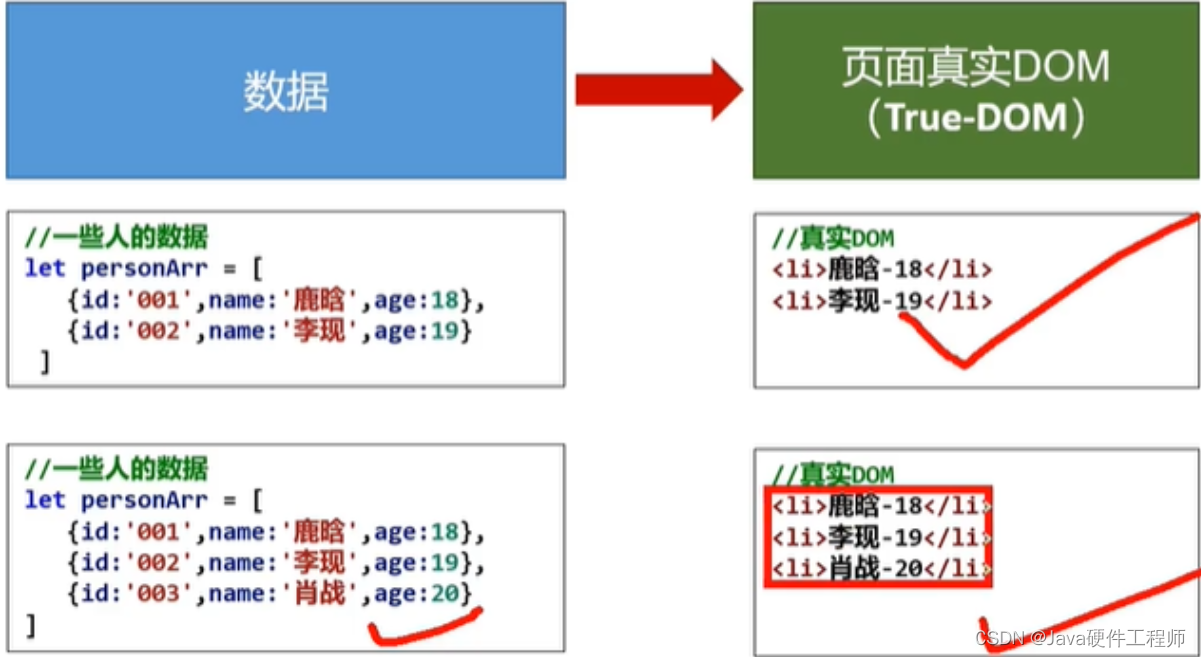 数据

页面真实DOM
(True-DOM)

//一些人的数据
let personArr = [
{id:'001',name:'鹿晗',age:18},
{id:'002',name:'李现',age:19}
]

//真实DOM
<li>鹿晗-18</li>
<li>李现-19</li>

//一些人的数据
let personArr = [
{id:'001',name:'鹿晗',age:18},
{id:'002',name:'李现',age:19},
{id:'003',name:'肖战',age:20}
]

//真实DOM
<li>鹿晗-18</li>
<li>李现-19</li>
<li>肖战-20</li>

CSDN @Java硬件工程师